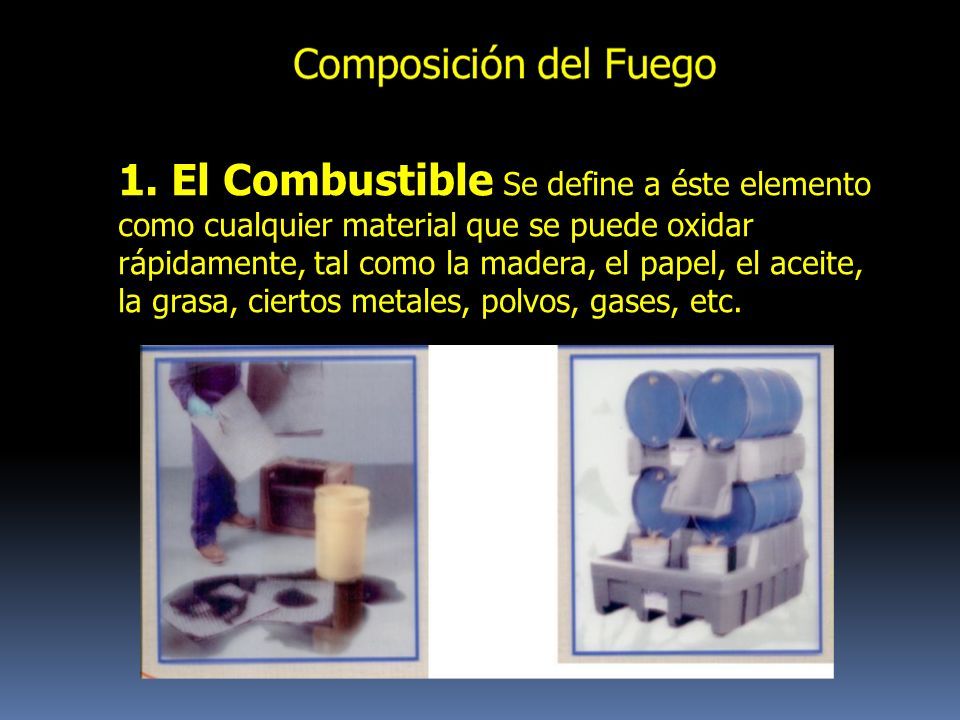 Composición del Fuego

1. El Combustible Se define a éste elemento como cualquier material que se puede oxidar rápidamente, tal como la madera, el papel, el aceite, la grasa, ciertos metales, polvos, gases, etc.